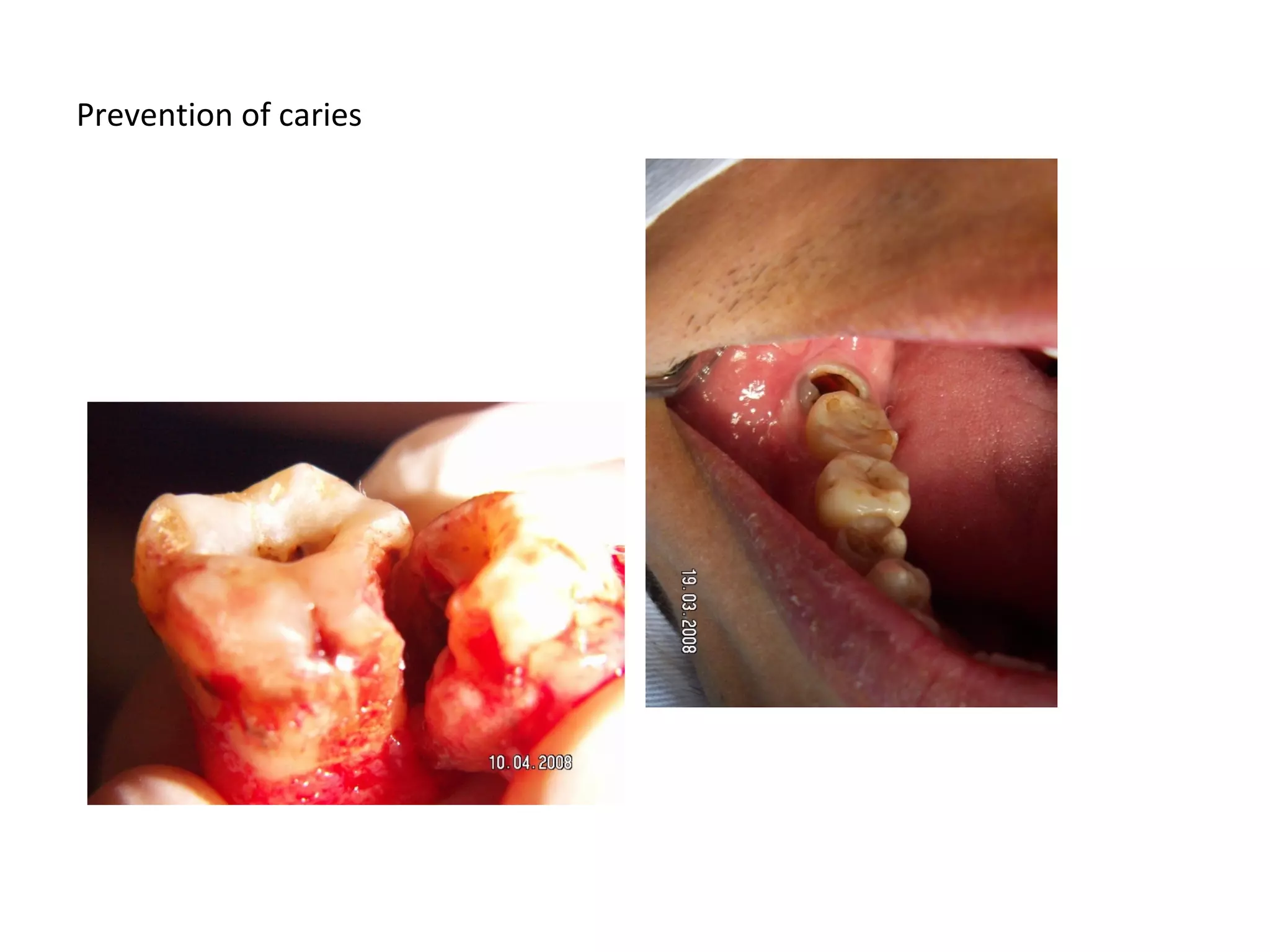 Prevention of caries

10.04.2008

19.03.2008